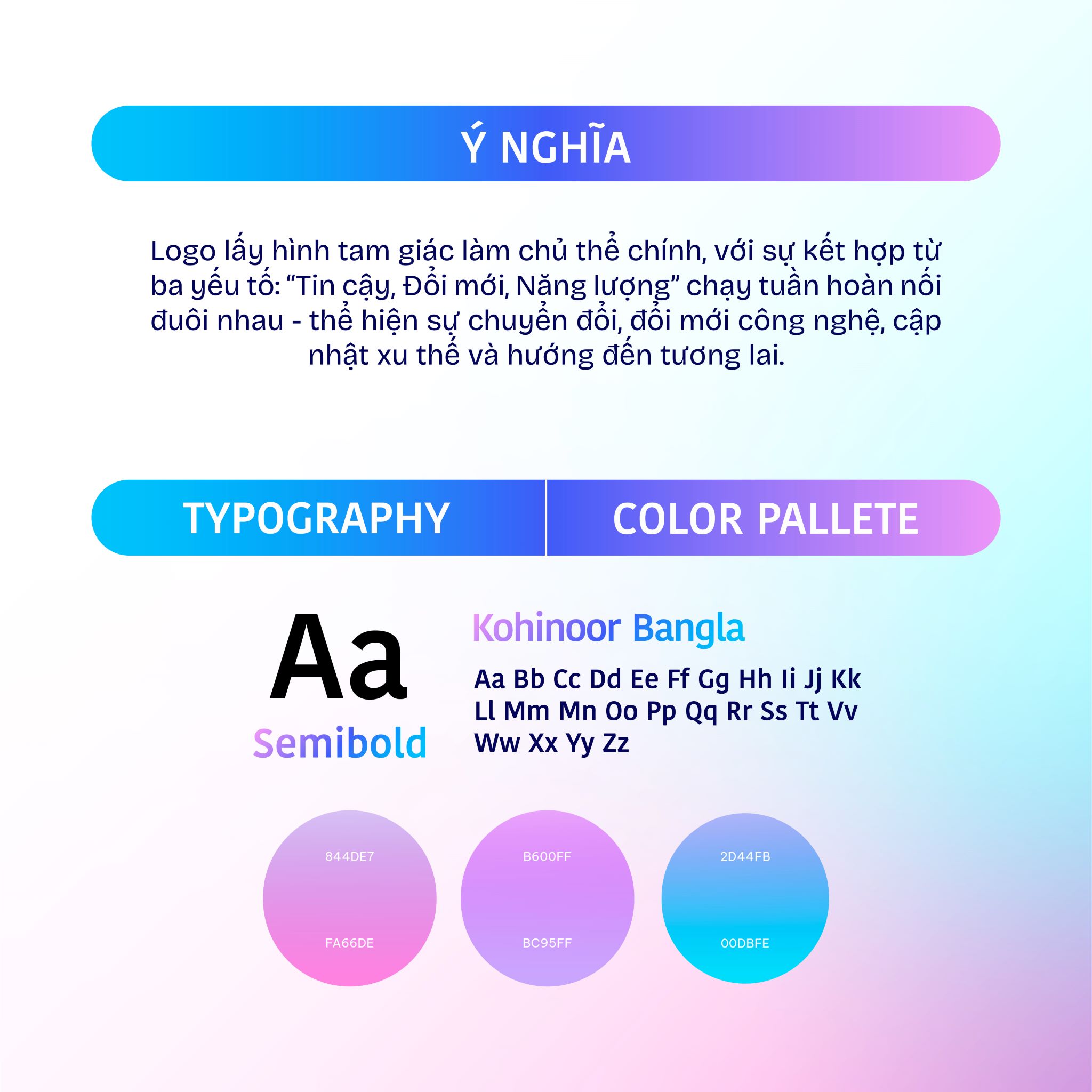 Ý NGHĨA

Logo lấy hình tam giác làm chủ thể chính, với sự kết hợp từ ba yếu tố: “Tin cậy, Đổi mới, Năng lượng” chạy tuần hoàn nối đuôi nhau - thể hiện sự chuyển đổi, đổi mới công nghệ, cập nhật xu thế và hướng đến tương lai.

TYPOGRAPHY

COLOR PALLETE

Aa
Semibold

Kohinoor Bangla

Aa Bb Cc Dd Ee Ff Gg Hh Ii Jj Kk Ll Mm Mn Oo Pp Qq Rr Ss Tt Vv Ww Xx Yy Zz

844DE7
FA66DE

B600FF
BC95FF

2D44FB
00DBFE